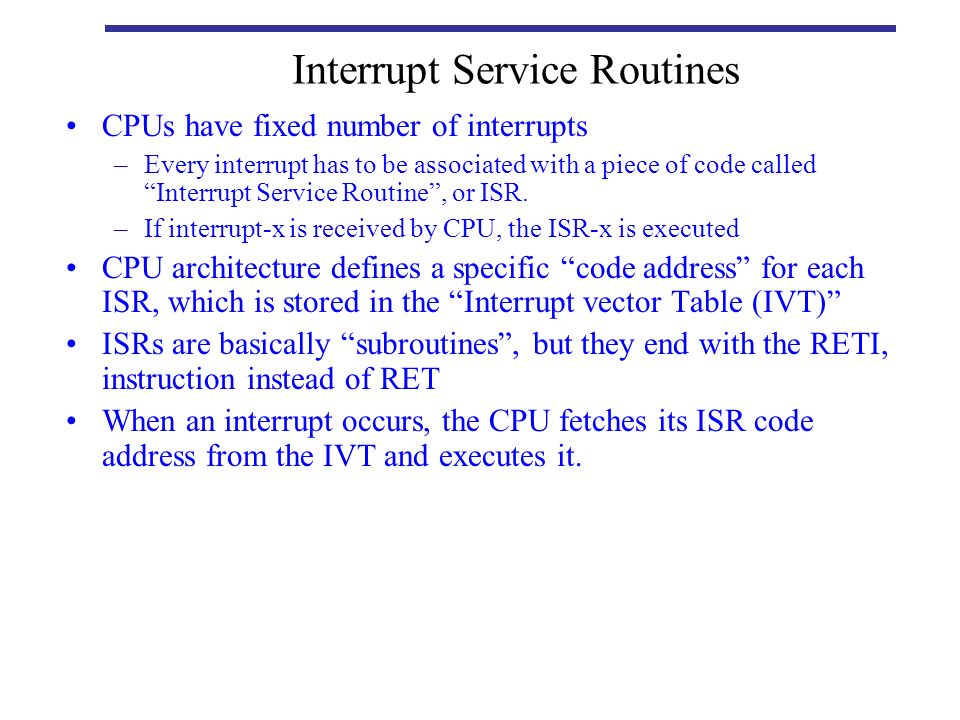 Interrupt Service Routines

• CPUs have fixed number of interrupts
  – Every interrupt has to be associated with a piece of code called “Interrupt Service Routine”, or ISR.
  – If interrupt-x is received by CPU, the ISR-x is executed
• CPU architecture defines a specific “code address” for each ISR, which is stored in the “Interrupt vector Table (IVT)”
• ISRs are basically “subroutines”, but they end with the RETI, instruction instead of RET
• When an interrupt occurs, the CPU fetches its ISR code address from the IVT and executes it.